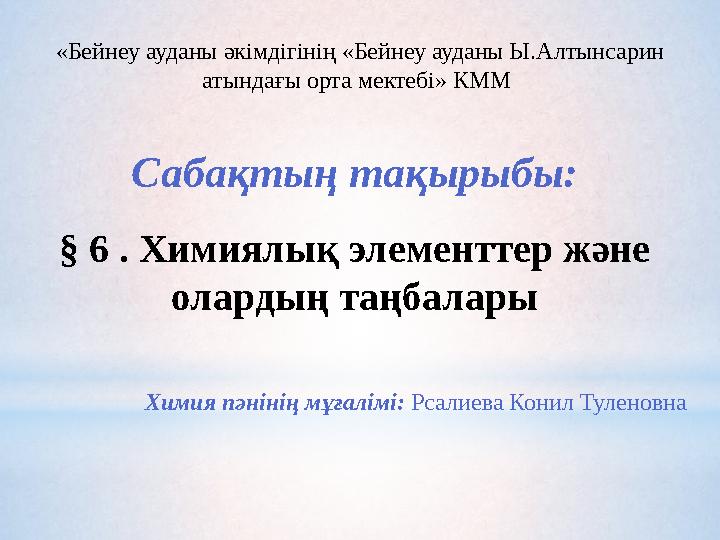 «Бейнеу ауданы әкімдігінің «Бейнеу ауданы Ы.Алтынсарин атындағы орта мектебі» КММ

Сабақтың тақырыбы:

§ 6 . Химиялық элементтер және олардың таңбалары

Химия пәнінің мұғалімі: Рсалиева Конил Туленовна